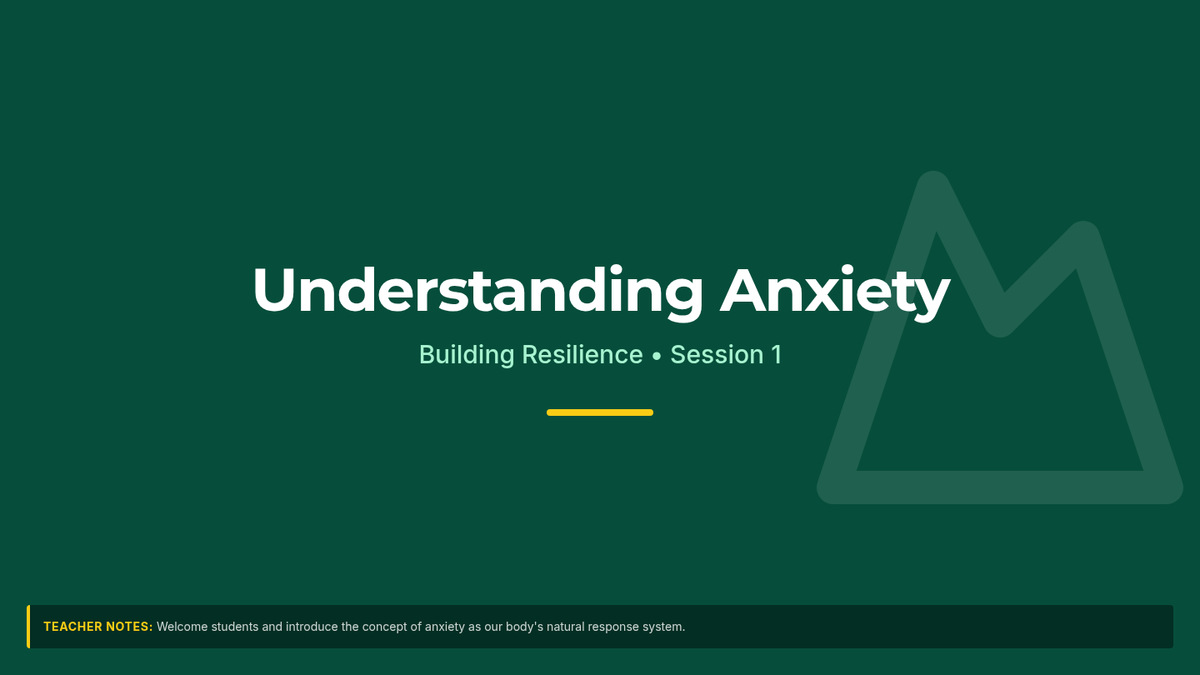 Understanding Anxiety

Building Resilience • Session 1

TEACHER NOTES: Welcome students and introduce the concept of anxiety as our body's natural response system.